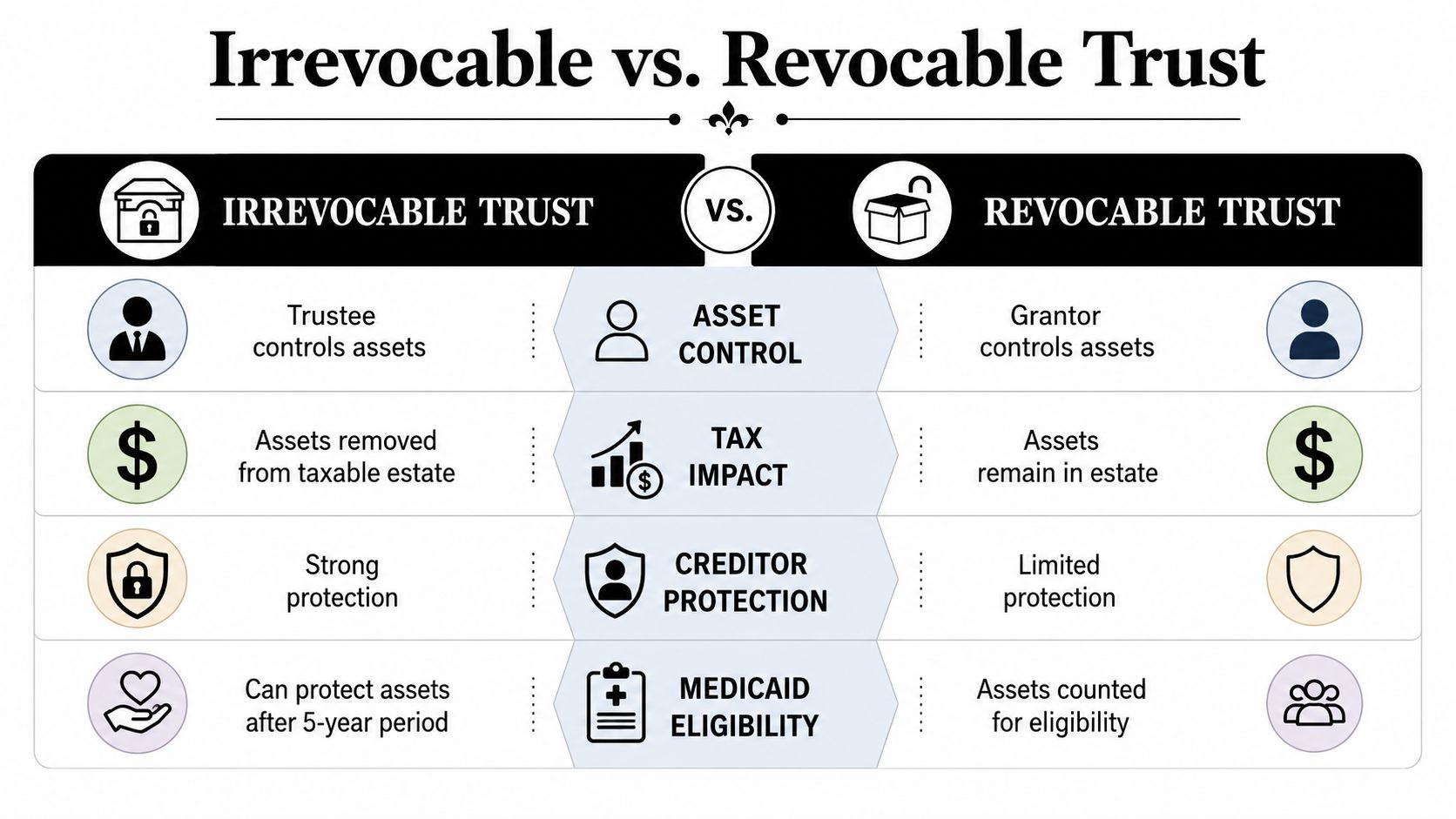 Irrevocable vs. Revocable Trust

| IRREVOCABLE TRUST | VS. | REVOCABLE TRUST |
|---|---|---|
| Trustee controls assets | ASSET CONTROL | Grantor controls assets |
| Assets removed from taxable estate | TAX IMPACT | Assets remain in estate |
| Strong protection | CREDITOR PROTECTION | Limited protection |
| Can protect assets after 5-year period | MEDICAID ELIGIBILITY | Assets counted for eligibility |